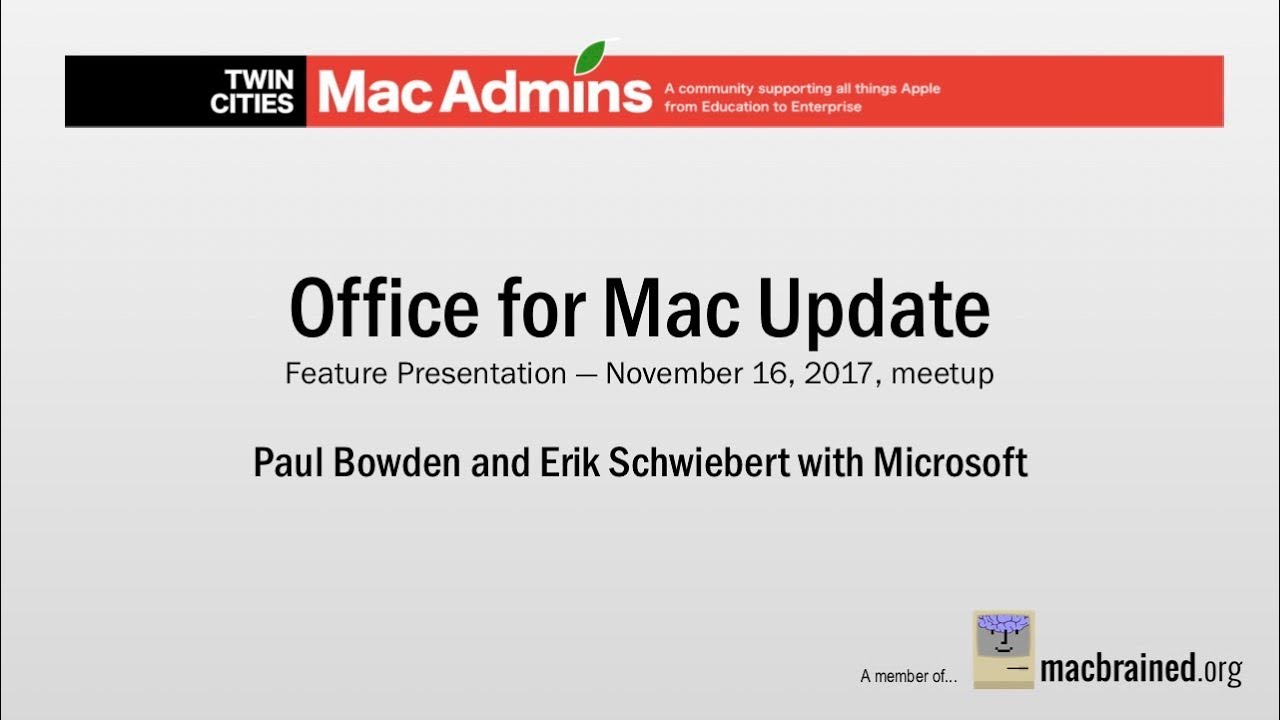 TWIN CITIES Mac Admins A community supporting all things Apple from Education to Enterprise

Office for Mac Update

Feature Presentation — November 16, 2017, meetup

Paul Bowden and Erik Schwiebert with Microsoft

A member of... macbrained.org